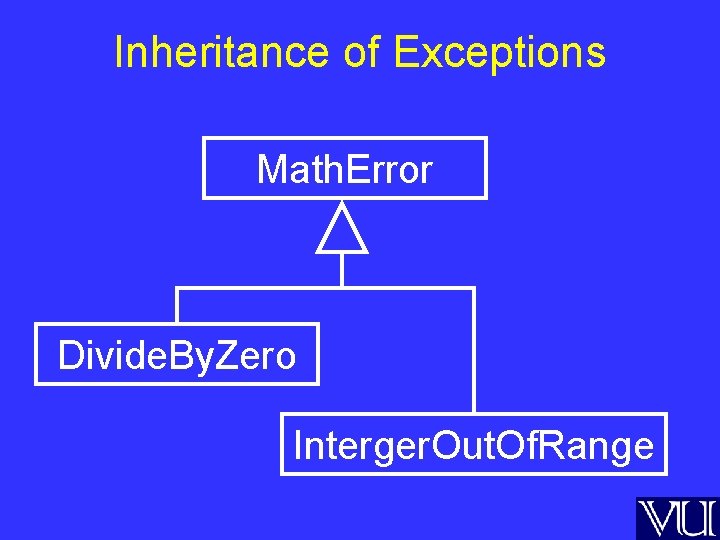 Inheritance of Exceptions

MathError

DivideByZero

IntergerOutOfRange

VU